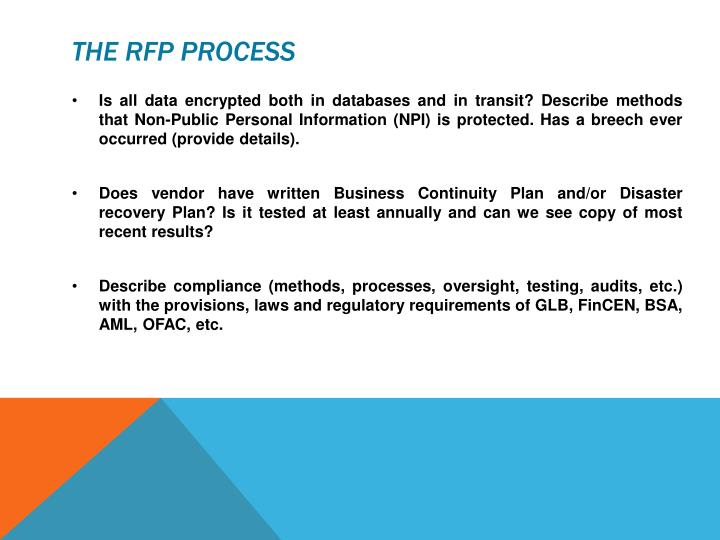 THE RFP PROCESS

• Is all data encrypted both in databases and in transit? Describe methods that Non-Public Personal Information (NPI) is protected. Has a breech ever occurred (provide details).

• Does vendor have written Business Continuity Plan and/or Disaster recovery Plan? Is it tested at least annually and can we see copy of most recent results?

• Describe compliance (methods, processes, oversight, testing, audits, etc.) with the provisions, laws and regulatory requirements of GLB, FinCEN, BSA, AML, OFAC, etc.